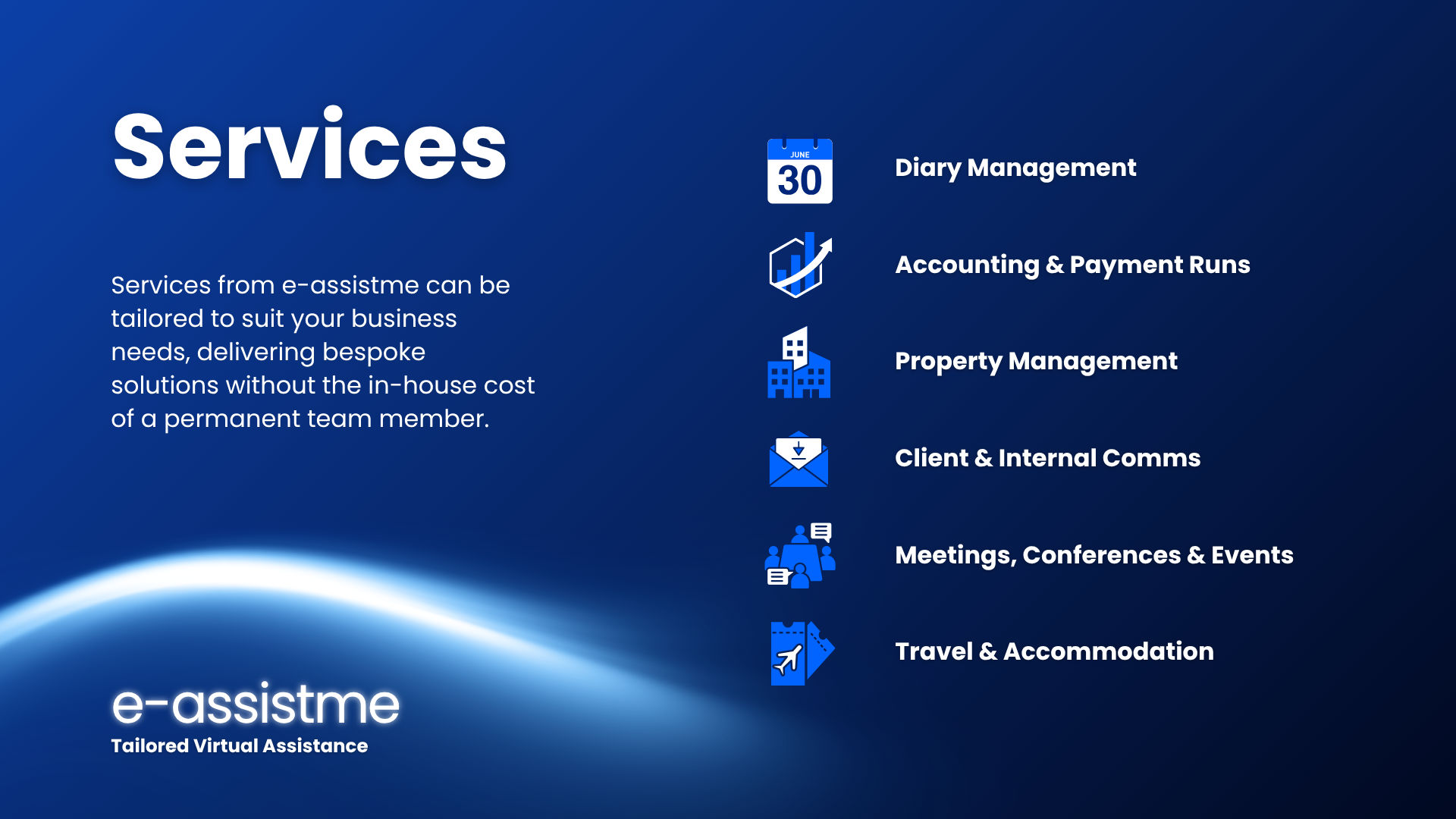 Services

Services from e-assistme can be tailored to suit your business needs, delivering bespoke solutions without the in-house cost of a permanent team member.

e-assistme
Tailored Virtual Assistance

JUNE
30

Diary Management

Accounting & Payment Runs

Property Management

Client & Internal Comms

Meetings, Conferences & Events

Travel & Accommodation